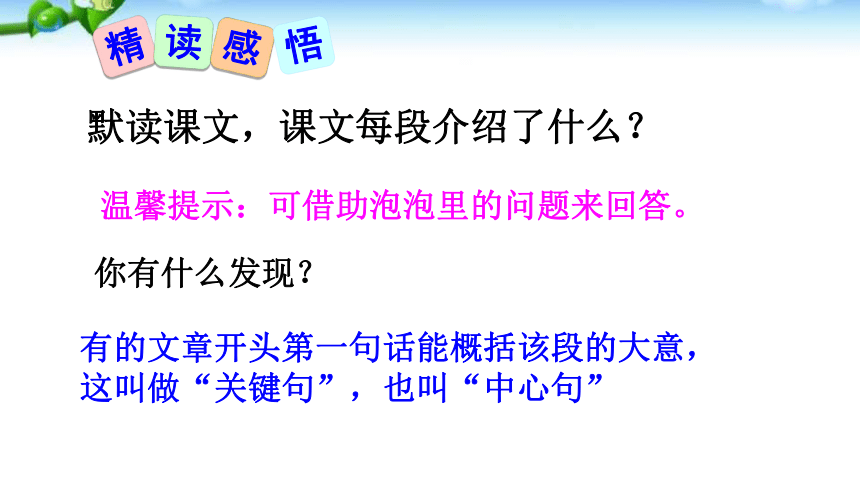 精读感悟

默读课文，课文每段介绍了什么？

温馨提示：可借助泡泡里的问题来回答。

你有什么发现？

有的文章开头第一句话能概括该段的大意，这叫做“关键句”，也叫“中心句”